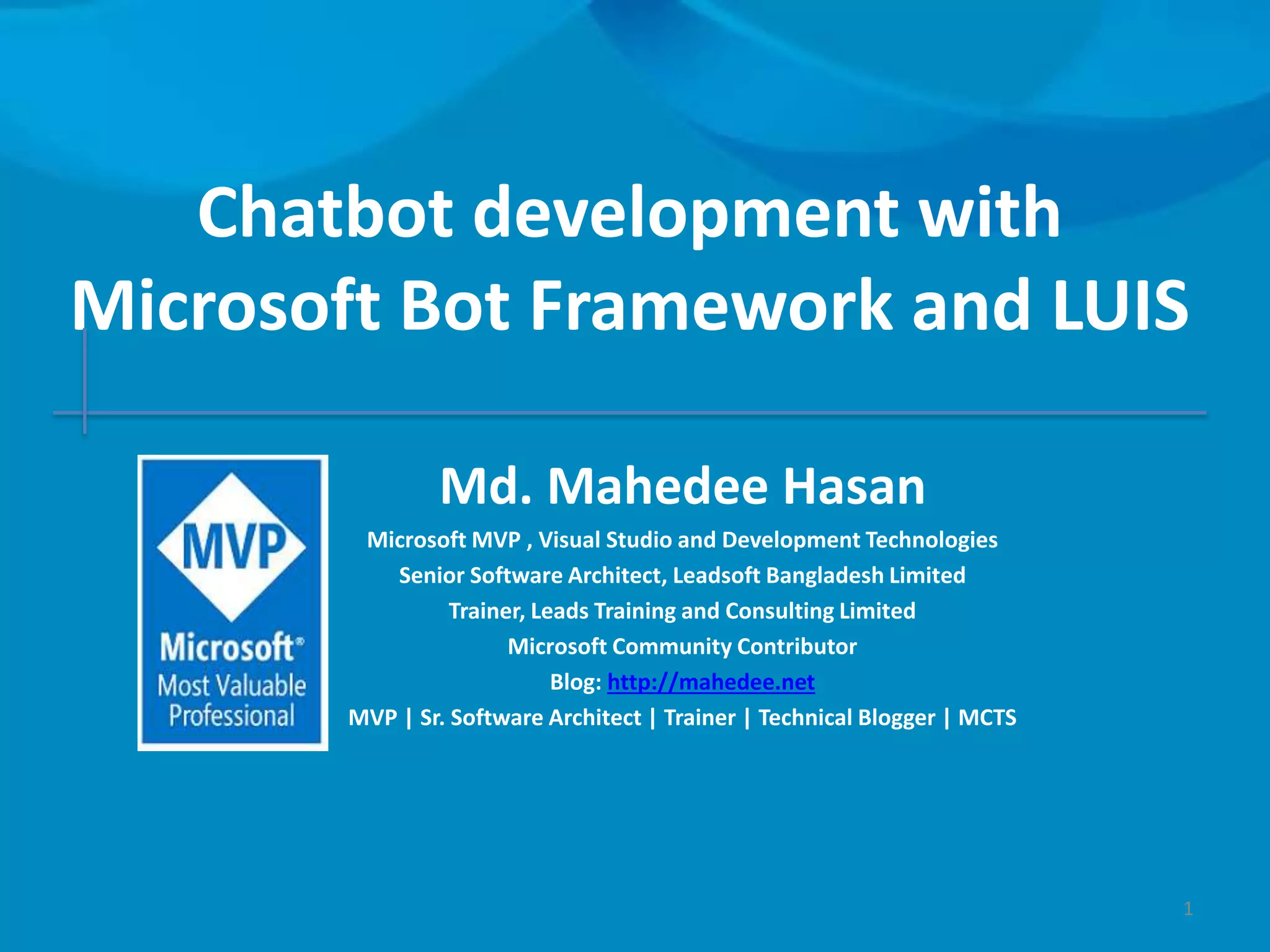 Chatbot development with Microsoft Bot Framework and LUIS

MVP
Microsoft®
Most Valuable
Professional

Md. Mahedee Hasan

Microsoft MVP , Visual Studio and Development Technologies
Senior Software Architect, Leadsoft Bangladesh Limited
Trainer, Leads Training and Consulting Limited
Microsoft Community Contributor
Blog: http://mahedee.net
MVP | Sr. Software Architect | Trainer | Technical Blogger | MCTS

1